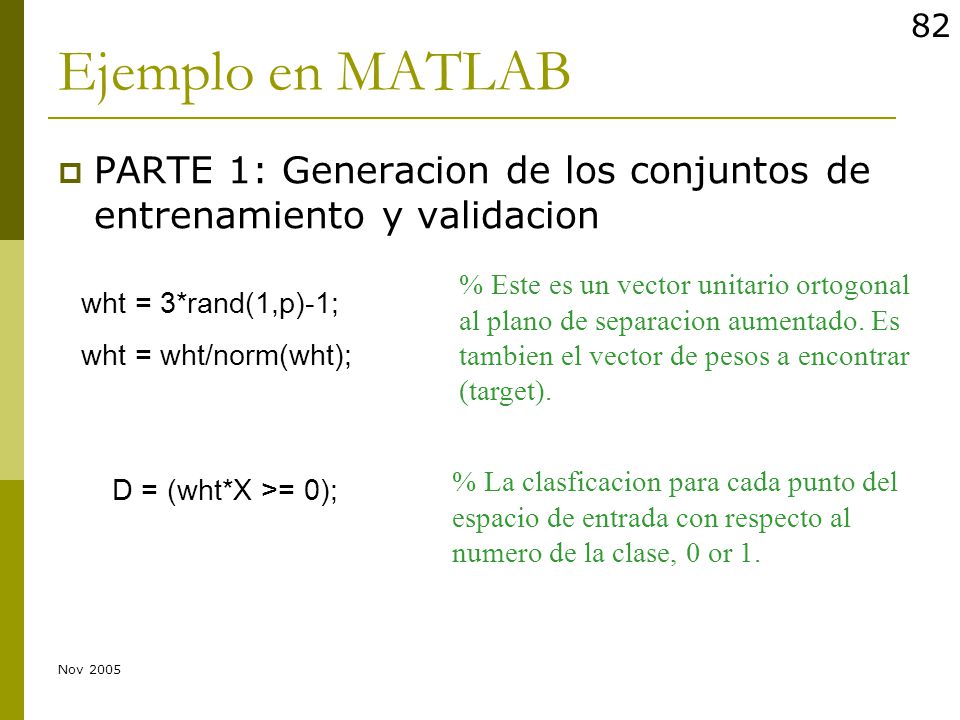 82

Ejemplo en MATLAB

PARTE 1: Generacion de los conjuntos de entrenamiento y validacion

wht = 3*rand(1,p)-1;
wht = wht/norm(wht);

% Este es un vector unitario ortogonal al plano de separacion aumentado. Es tambien el vector de pesos a encontrar (target).

D = (wht*X >= 0);

% La clasficacion para cada punto del espacio de entrada con respecto al numero de la clase, 0 or 1.

Nov 2005